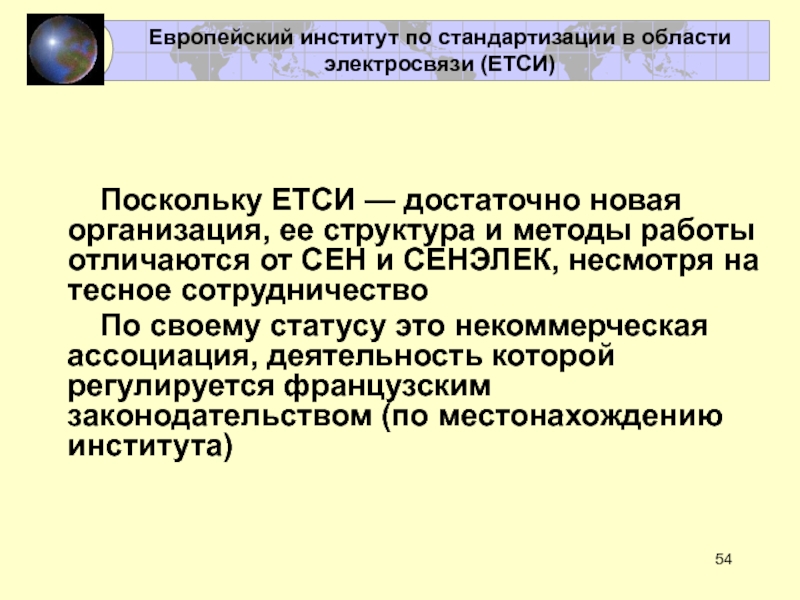 Европейский институт по стандартизации в области электросвязи (ЕТСИ)

Поскольку ЕТСИ — достаточно новая организация, ее структура и методы работы отличаются от СЕН и СЕНЭЛЕК, несмотря на тесное сотрудничество

По своему статусу это некоммерческая ассоциация, деятельность которой регулируется французским законодательством (по местонахождению института)

54